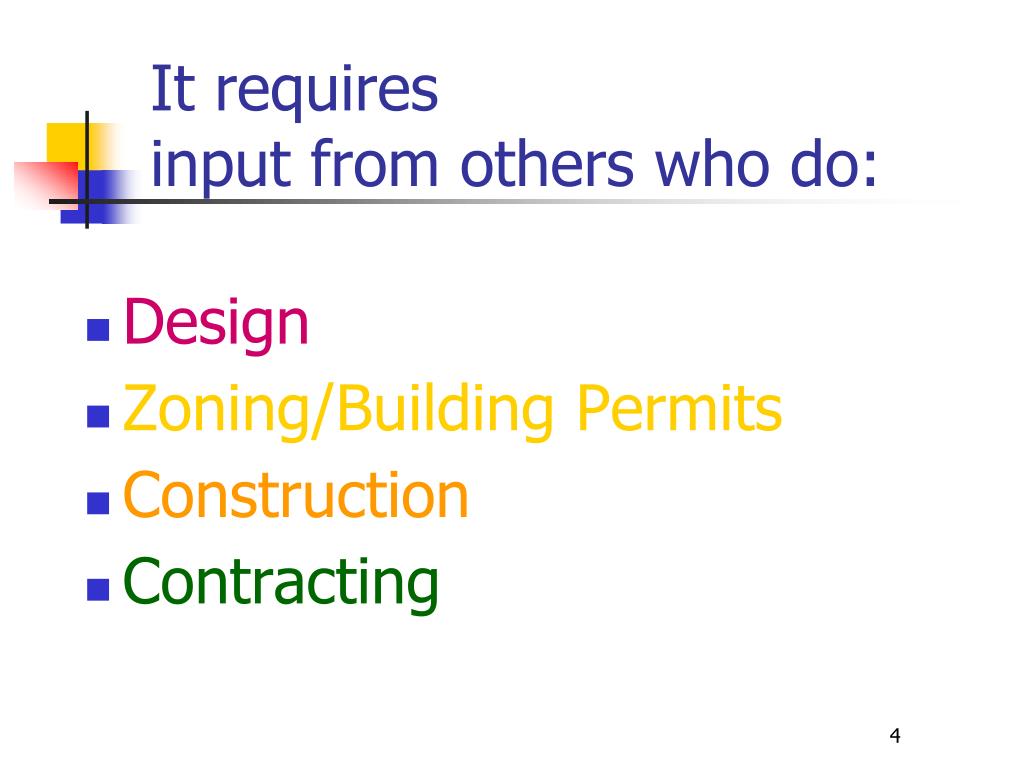 It requires
input from others who do:

- Design
- Zoning/Building Permits
- Construction
- Contracting

4